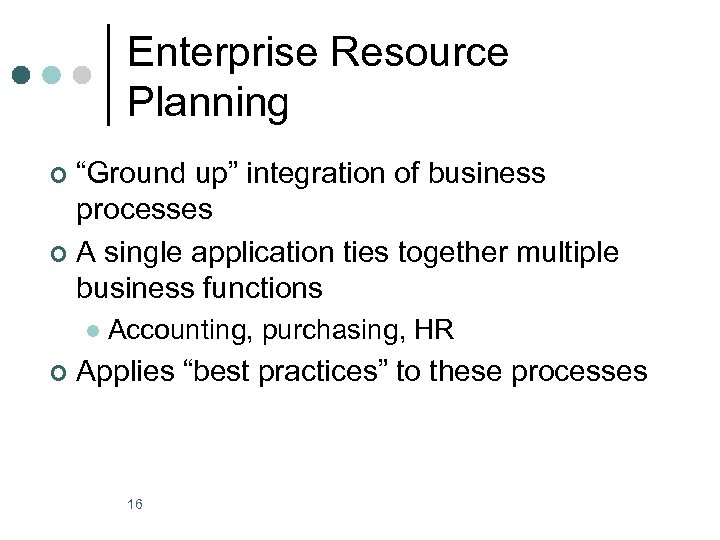 Enterprise Resource Planning

“Ground up” integration of business processes

A single application ties together multiple business functions

Accounting, purchasing, HR

Applies “best practices” to these processes

16